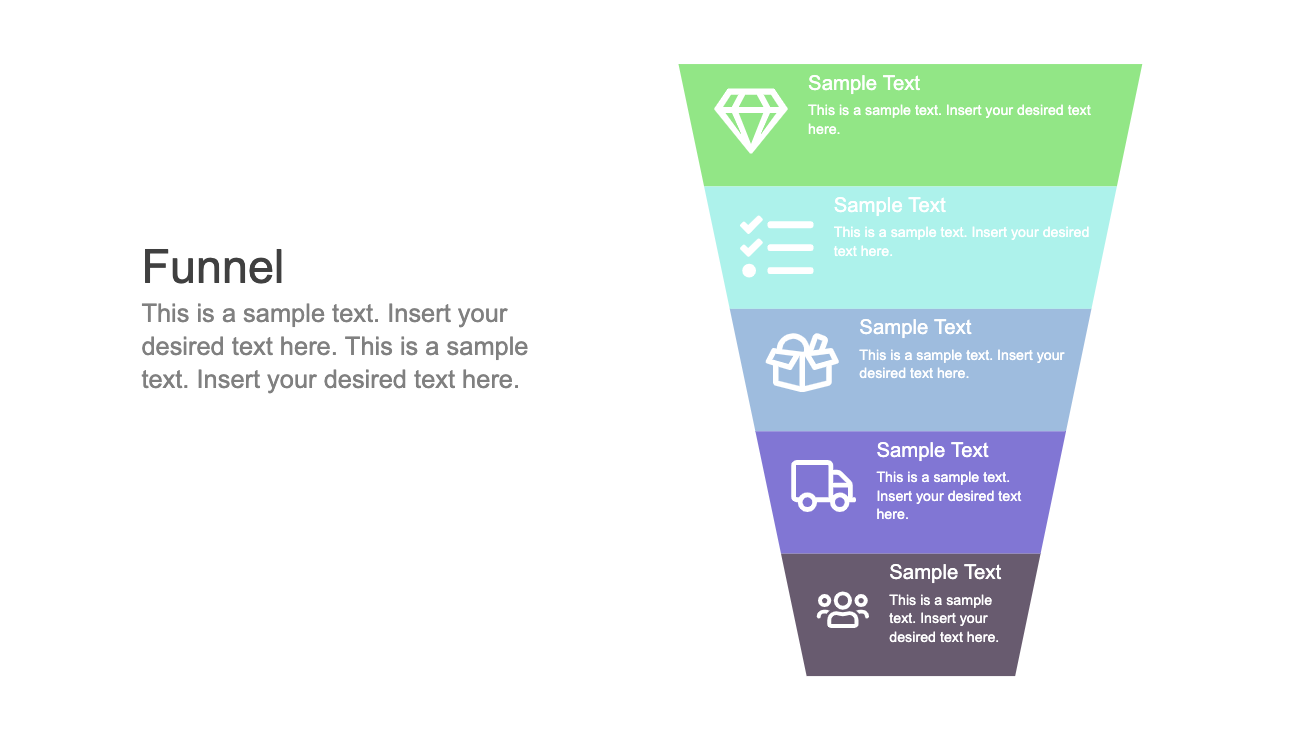 Funnel

This is a sample text. Insert your desired text here. This is a sample text. Insert your desired text here.

Sample Text
This is a sample text. Insert your desired text here.

Sample Text
This is a sample text. Insert your desired text here.

Sample Text
This is a sample text. Insert your desired text here.

Sample Text
This is a sample text. Insert your desired text here.

Sample Text
This is a sample text. Insert your desired text here.